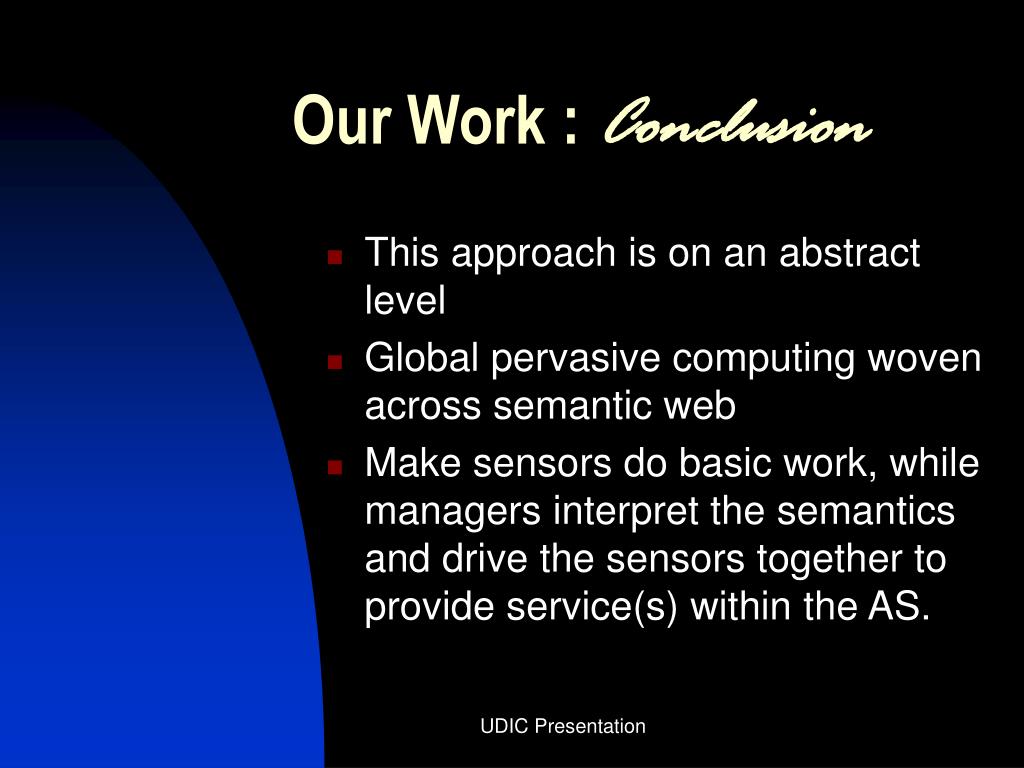 Our Work : Conclusion

- This approach is on an abstract level
- Global pervasive computing woven across semantic web
- Make sensors do basic work, while managers interpret the semantics and drive the sensors together to provide service(s) within the AS.

UDIC Presentation